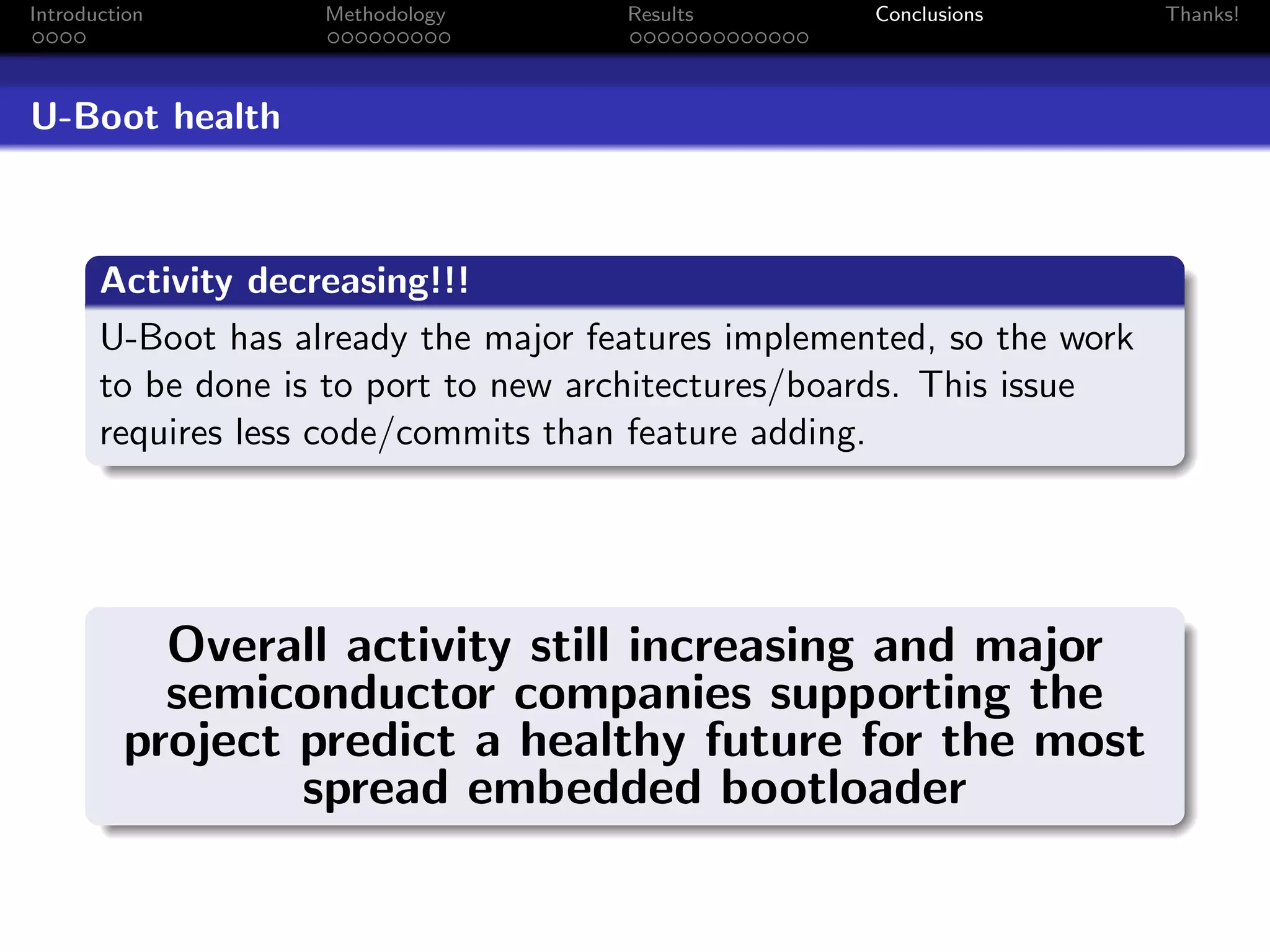 Introduction Methodology Results Conclusions Thanks!

U-Boot health

Activity decreasing!!!

U-Boot has already the major features implemented, so the work to be done is to port to new architectures/boards. This issue requires less code/commits than feature adding.

Overall activity still increasing and major semiconductor companies supporting the project predict a healthy future for the most spread embedded bootloader